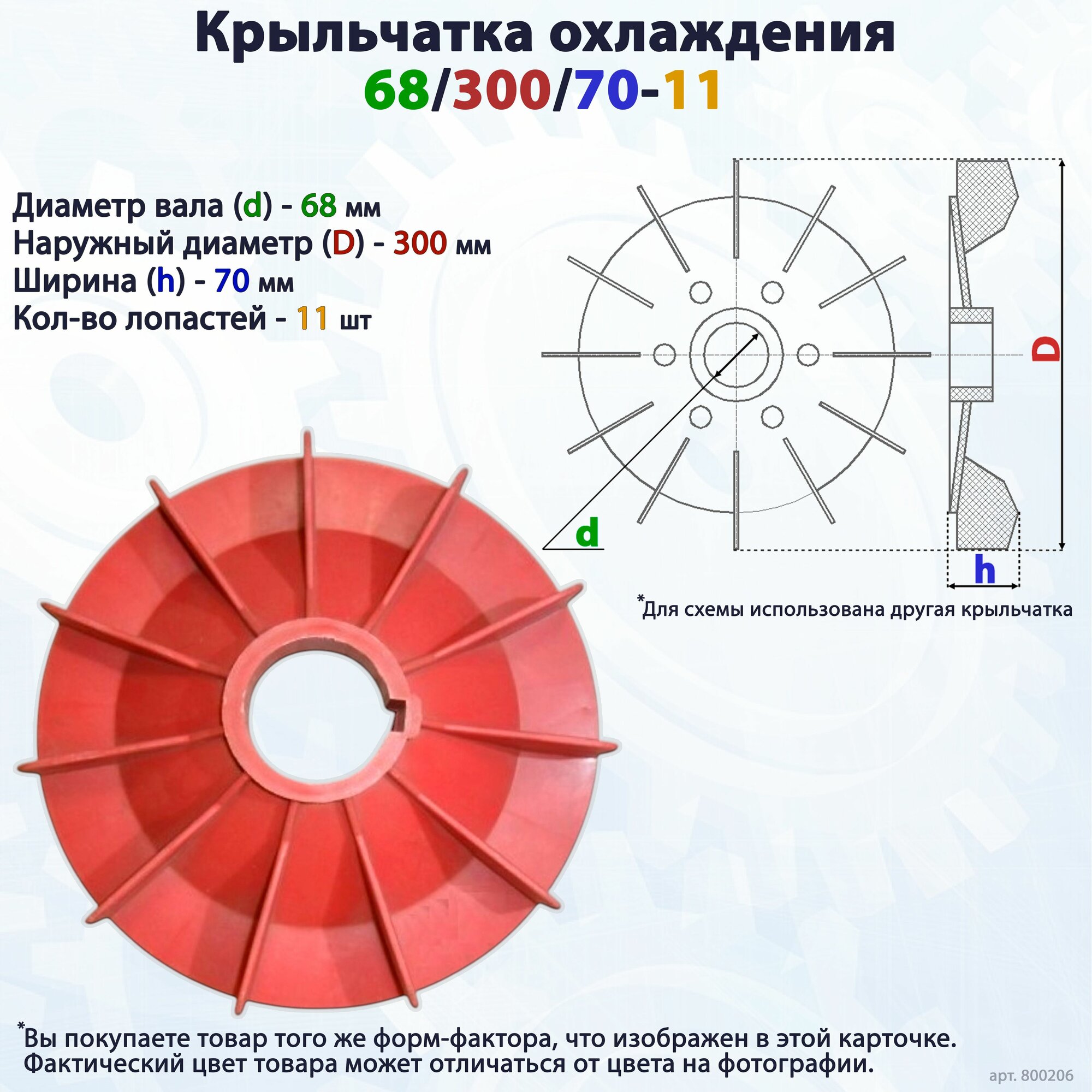 Крыльчатка охлаждения
68/300/70-11

Диаметр вала (d) - 68 мм
Наружный диаметр (D) - 300 мм
Ширина (h) - 70 мм
Кол-во лопастей - 11 шт

D

d

h

*Для схемы использована другая крыльчатка

*Вы покупаете товар того же форм-фактора, что изображен в этой карточке. Фактический цвет товара может отличаться от цвета на фотографии.

арт. 800206